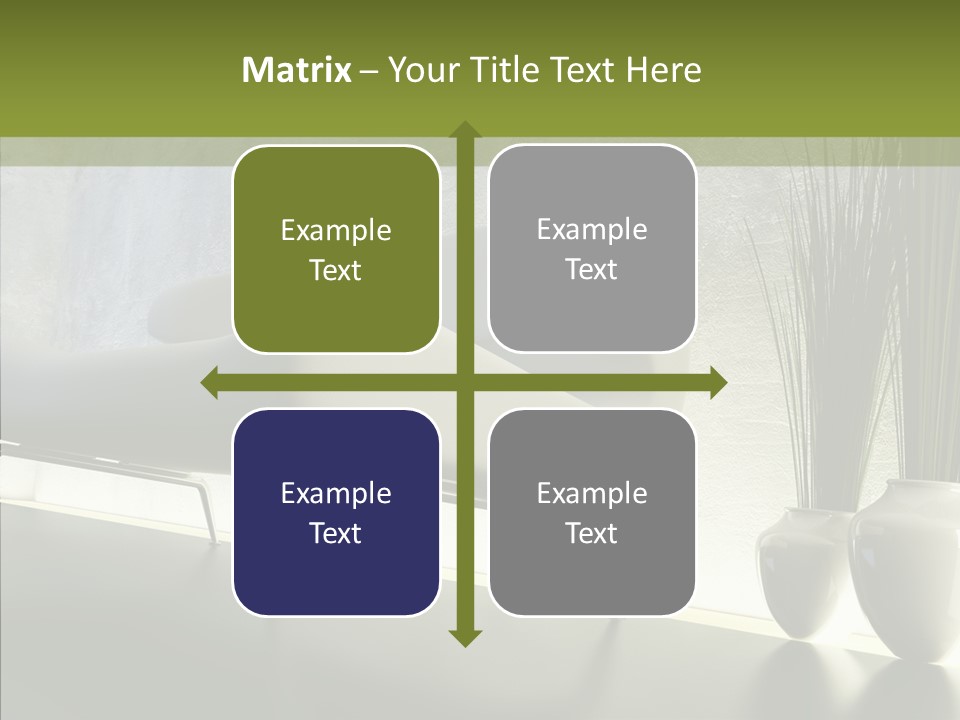 Matrix – Your Title Text Here

Example Text

Example Text

Example Text

Example Text